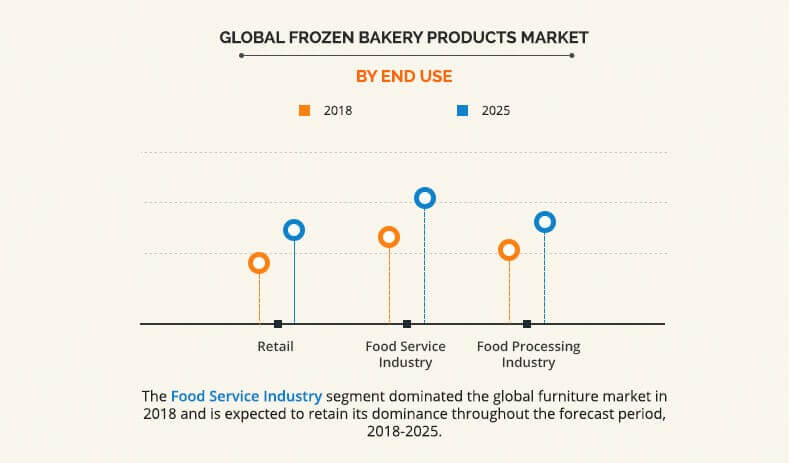 GLOBAL FROZEN BAKERY PRODUCTS MARKET

BY END USE

2018 2025

Retail

Food Service Industry

Food Processing Industry

The Food Service Industry segment dominated the global furniture market in 2018 and is expected to retain its dominance throughout the forecast period, 2018-2025.